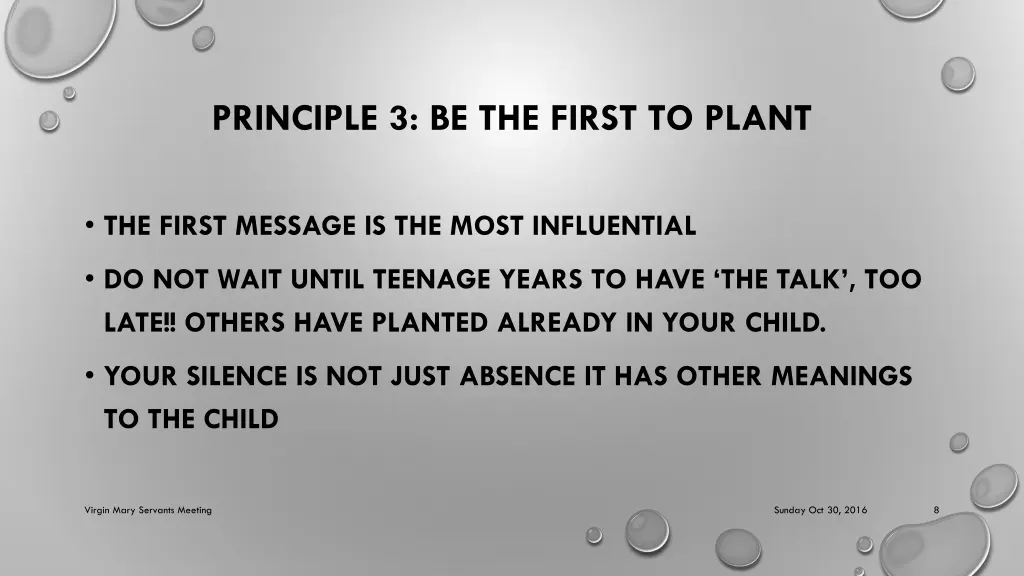 PRINCIPLE 3: BE THE FIRST TO PLANT

• THE FIRST MESSAGE IS THE MOST INFLUENTIAL

• DO NOT WAIT UNTIL TEENAGE YEARS TO HAVE ‘THE TALK’, TOO LATE!! OTHERS HAVE PLANTED ALREADY IN YOUR CHILD.

• YOUR SILENCE IS NOT JUST ABSENCE IT HAS OTHER MEANINGS TO THE CHILD

Virgin Mary Servants Meeting

Sunday Oct 30, 2016

8